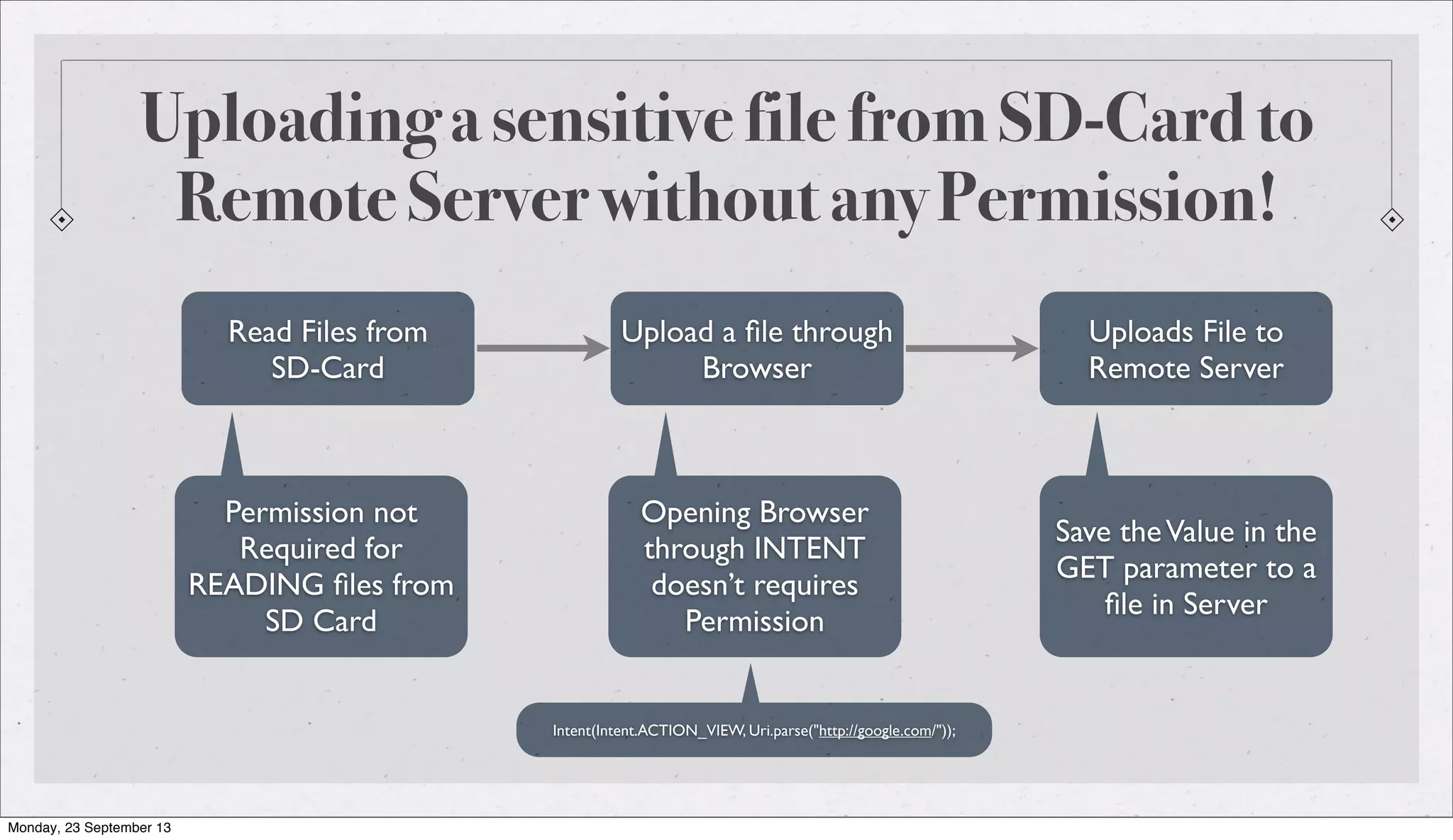 Uploading a sensitive file from SD-Card to Remote Server without any Permission!

Read Files from SD-Card

Upload a file through Browser

Uploads File to Remote Server

Permission not Required for READING files from SD Card

Opening Browser through INTENT doesn't requires Permission

Save the Value in the GET parameter to a file in Server

Intent(Intent.ACTION_VIEW, Uri.parse("http://google.com/"));

Monday, 23 September 13